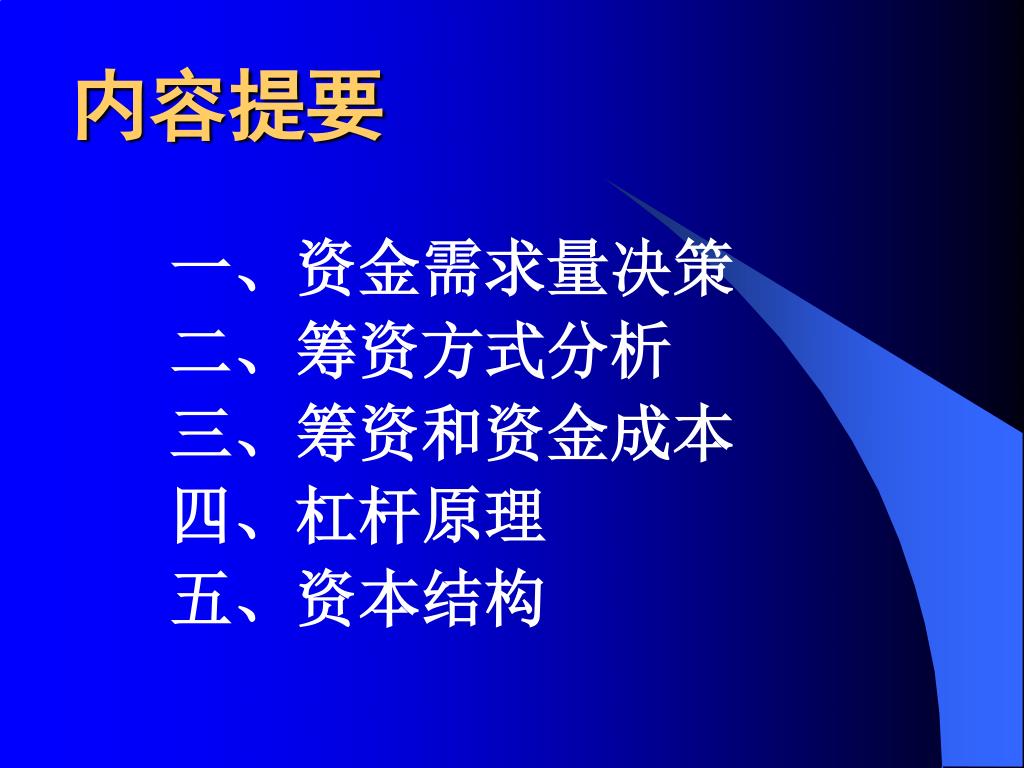 内容提要

一、资金需求量决策
二、筹资方式分析
三、筹资和资金成本
四、杠杆原理
五、资本结构